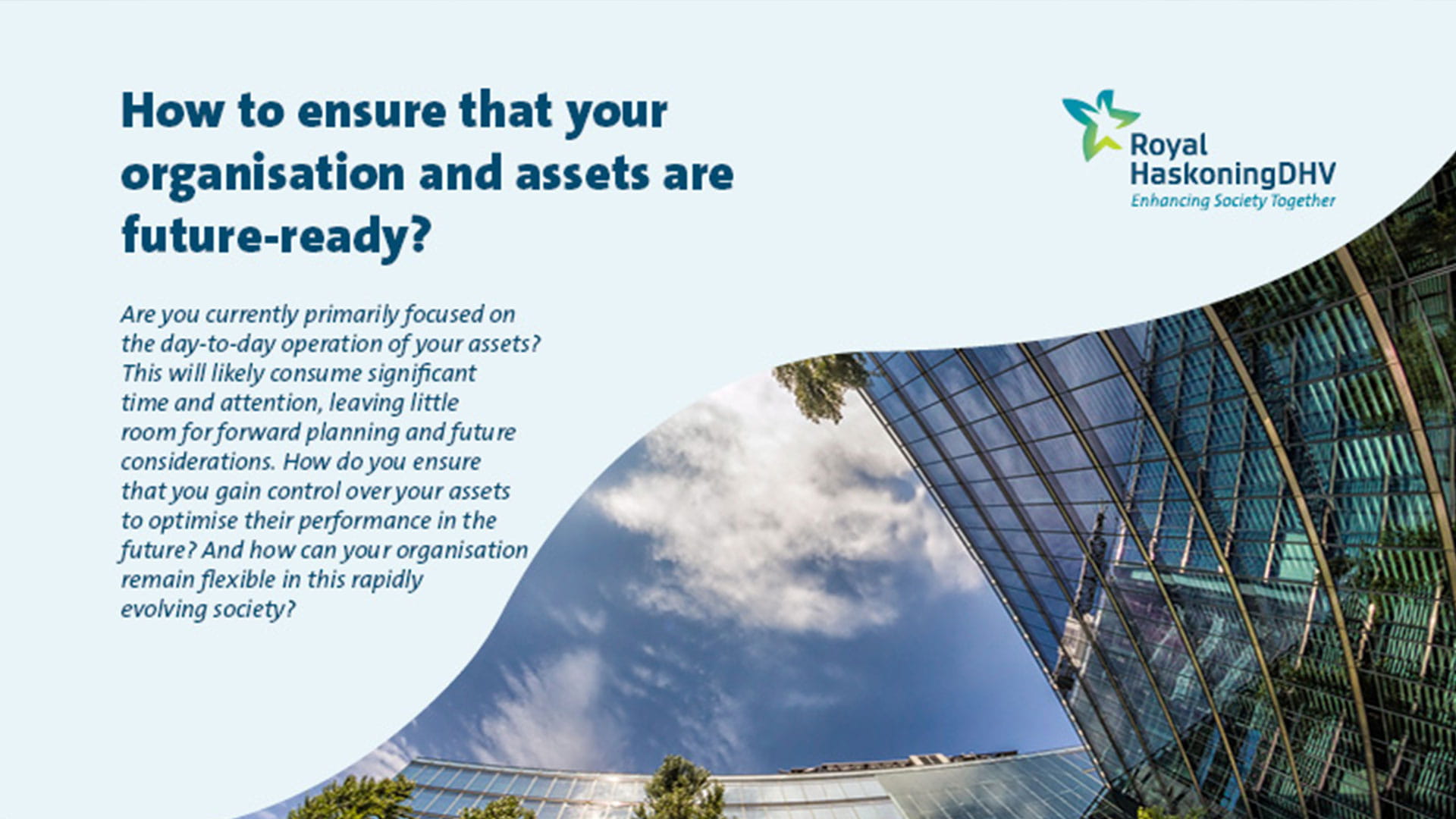 How to ensure that your organisation and assets are future-ready?

Royal HaskoningDHV
Enhancing Society Together

Are you currently primarily focused on the day-to-day operation of your assets? This will likely consume significant time and attention, leaving little room for forward planning and future considerations. How do you ensure that you gain control over your assets to optimise their performance in the future? And how can your organisation remain flexible in this rapidly evolving society?